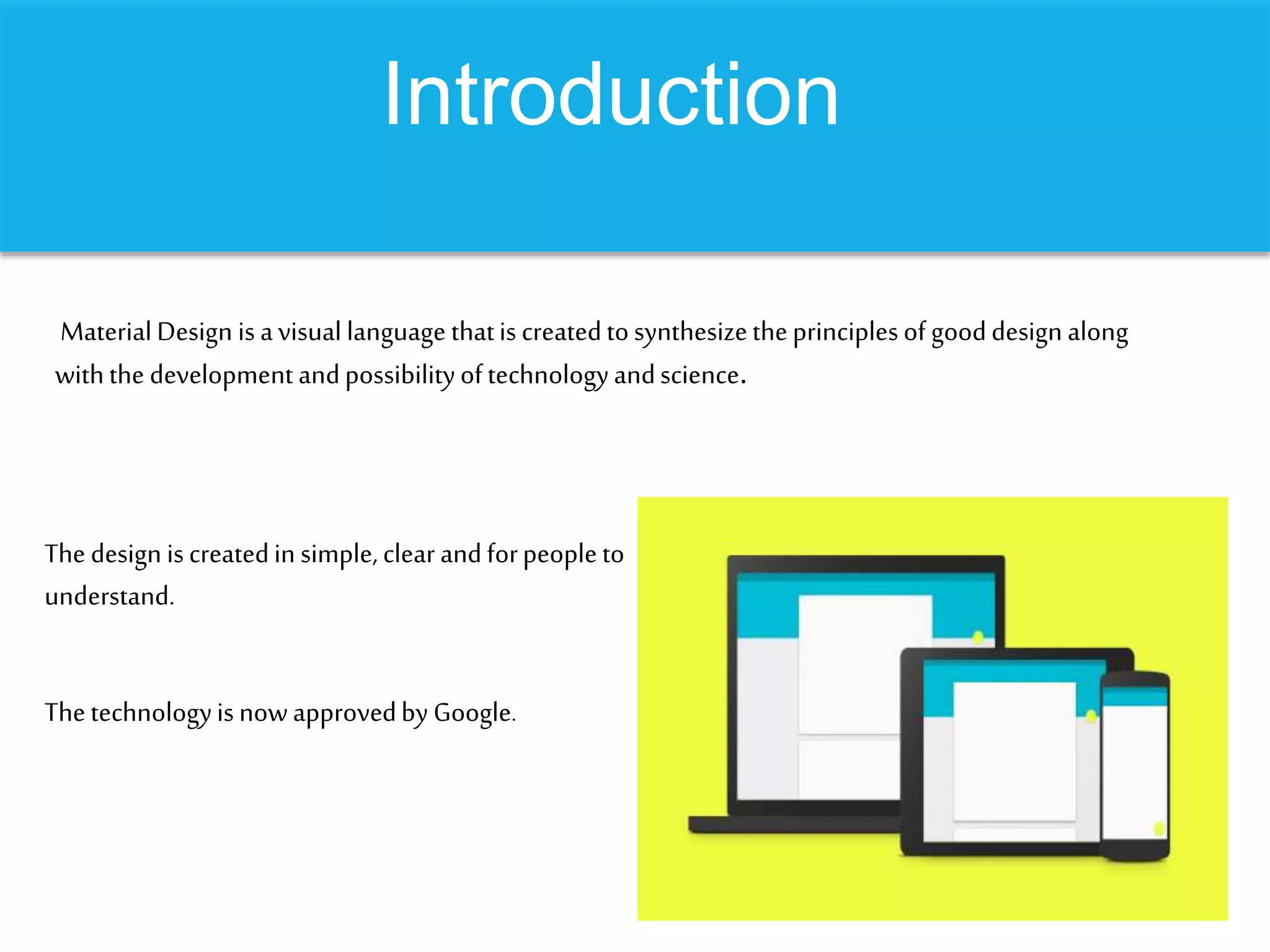 Introduction

Material Design is a visual language that is created to synthesize the principles of good design along with the development and possibility of technology and science.

The design is created in simple, clear and for people to understand.

The technology is now approved by Google.